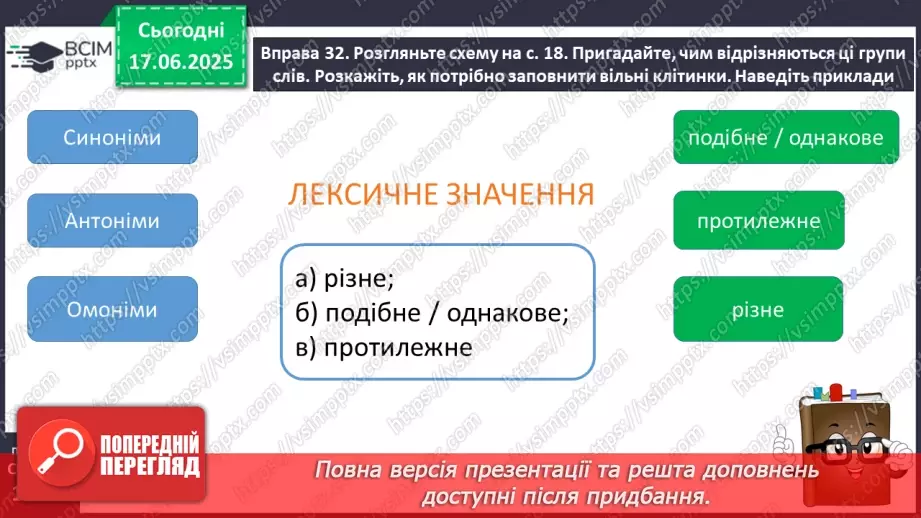 ВСІМ pptx

Сьогодні 17.06.2025

Вправа 32. Розгляньте схему на с. 18. Пригадайте, чим відрізняються ці групи слів. Розкажіть, як потрібно заповнити вільні клітинки. Наведіть приклади

Синоніми

Антоніми

Омоніми

ЛЕКСИЧНЕ ЗНАЧЕННЯ

а) різне;
б) подібне / однакове;
в) протилежне

подібне / однакове

протилежне

різне

ПОПЕРЕДНІЙ ПЕРЕГЛЯД

Повна версія презентації та решта доповнень доступні після придбання.

https://vsimpptx.com